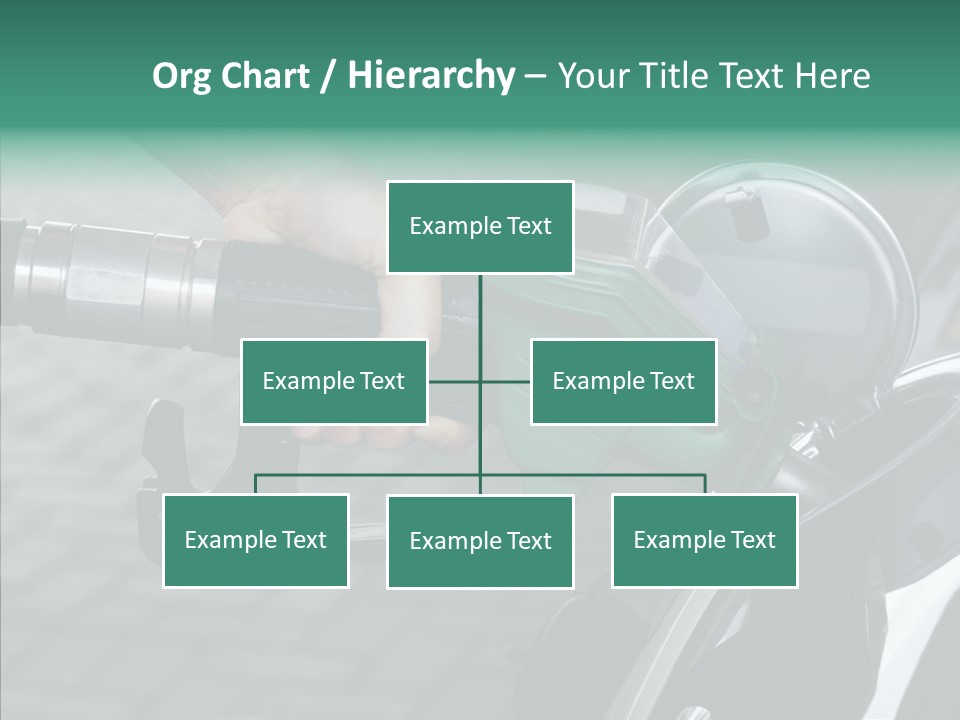 Org Chart / Hierarchy – Your Title Text Here

Example Text

Example Text

Example Text

Example Text

Example Text

Example Text